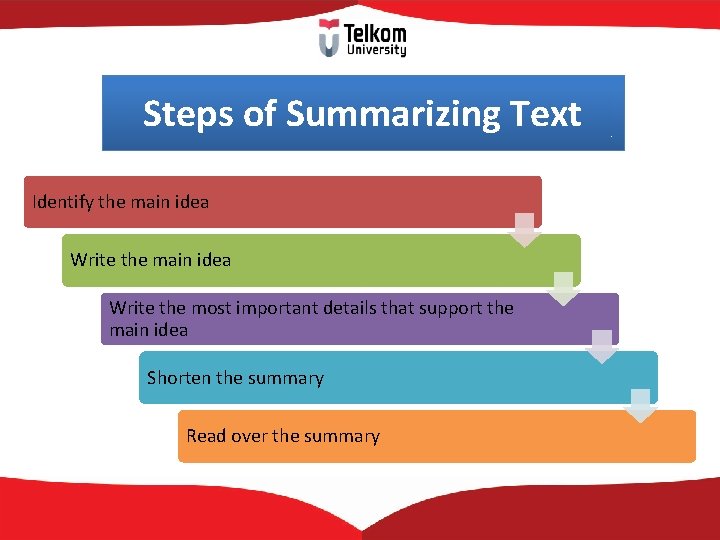 Telkom University

Steps of Summarizing Text

Identify the main idea

Write the main idea

Write the most important details that support the main idea

Shorten the summary

Read over the summary